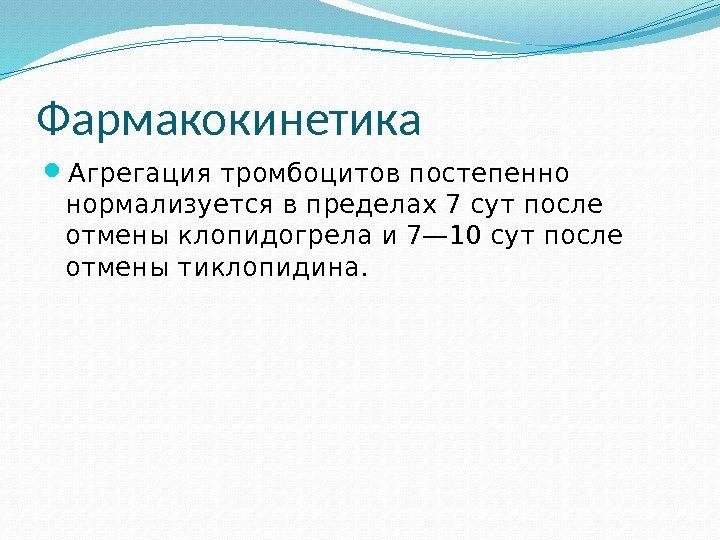 Фармакокинетика

Агрегация тромбоцитов постепенно нормализуется в пределах 7 сут после отмены клопидогрела и 7—10 сут после отмены тиклопидина.